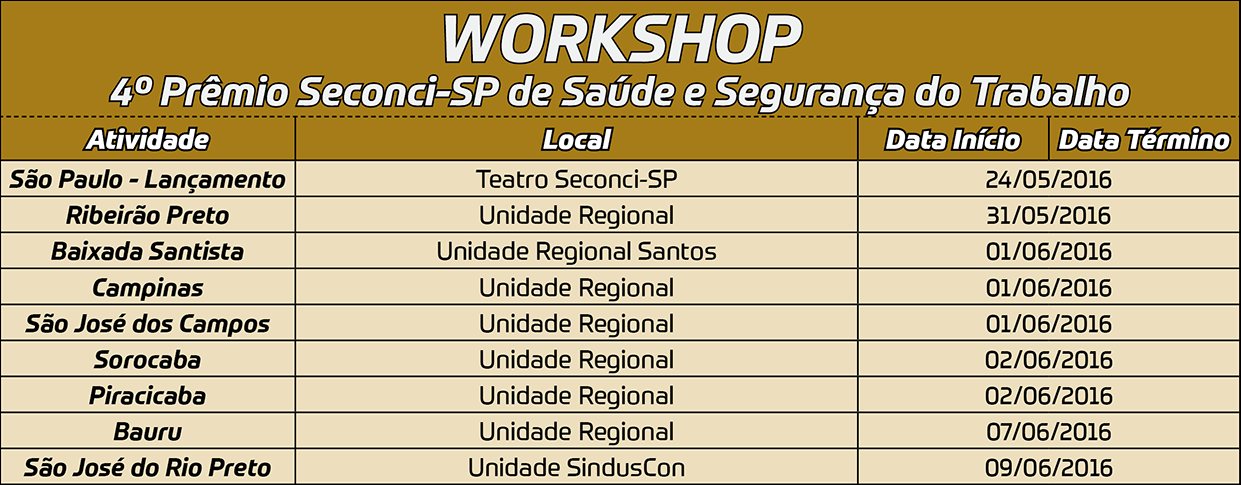 WORKSHOP
4º Prêmio Seconci-SP de Saúde e Segurança do Trabalho

| Atividade | Local | Data Início | Data Término |
|---|---|---|---|
| São Paulo - Lançamento | Teatro Seconci-SP | 24/05/2016 | |
| Ribeirão Preto | Unidade Regional | 31/05/2016 | |
| Baixada Santista | Unidade Regional Santos | 01/06/2016 | |
| Campinas | Unidade Regional | 01/06/2016 | |
| São José dos Campos | Unidade Regional | 01/06/2016 | |
| Sorocaba | Unidade Regional | 02/06/2016 | |
| Piracicaba | Unidade Regional | 02/06/2016 | |
| Bauru | Unidade Regional | 07/06/2016 | |
| São José do Rio Preto | Unidade SindusCon | 09/06/2016 | |